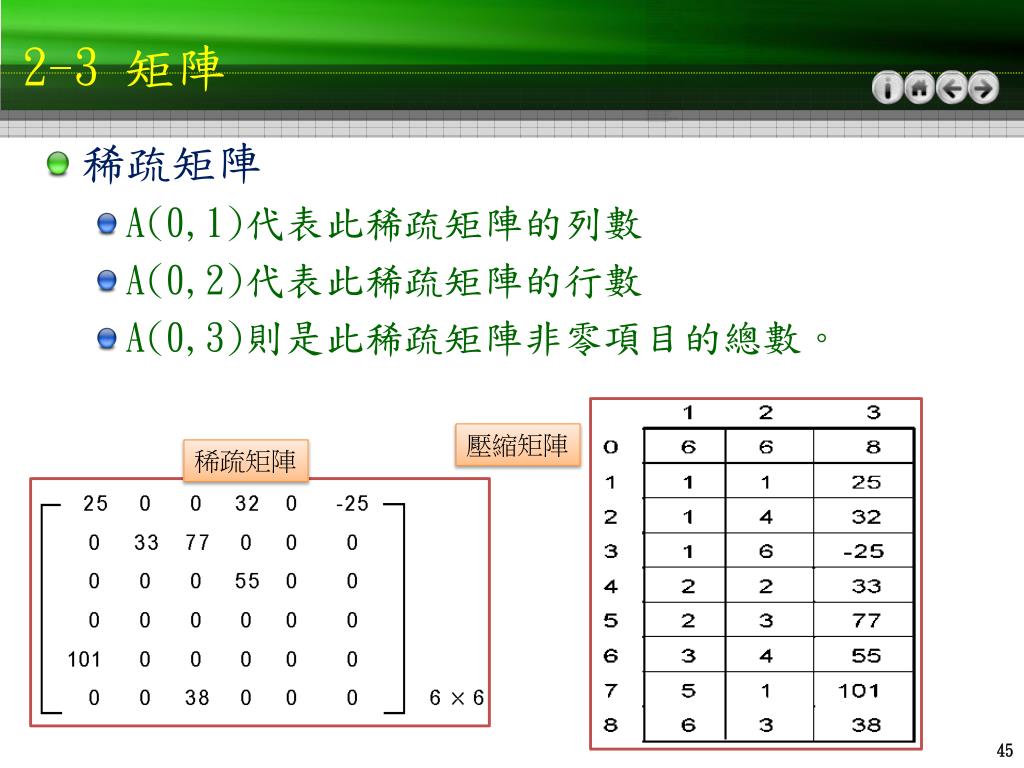 2-3 矩陣

稀疏矩陣

A(0,1)代表此稀疏矩陣的列數

A(0,2)代表此稀疏矩陣的行數

A(0,3)則是此稀疏矩陣非零項目的總數。

稀疏矩陣

$\begin{bmatrix} 25 & 0 & 0 & 32 & 0 & -25 \\ 0 & 33 & 77 & 0 & 0 & 0 \\ 0 & 0 & 0 & 55 & 0 & 0 \\ 0 & 0 & 0 & 0 & 0 & 0 \\ 101 & 0 & 0 & 0 & 0 & 0 \\ 0 & 0 & 38 & 0 & 0 & 0 \end{bmatrix}$ $6 \times 6$

壓縮矩陣

| | 1 | 2 | 3 |
|---|---|---|---|
| 0 | 6 | 6 | 8 |
| 1 | 1 | 1 | 25 |
| 2 | 1 | 4 | 32 |
| 3 | 1 | 6 | -25 |
| 4 | 2 | 2 | 33 |
| 5 | 2 | 3 | 77 |
| 6 | 3 | 4 | 55 |
| 7 | 5 | 1 | 101 |
| 8 | 6 | 3 | 38 |

45